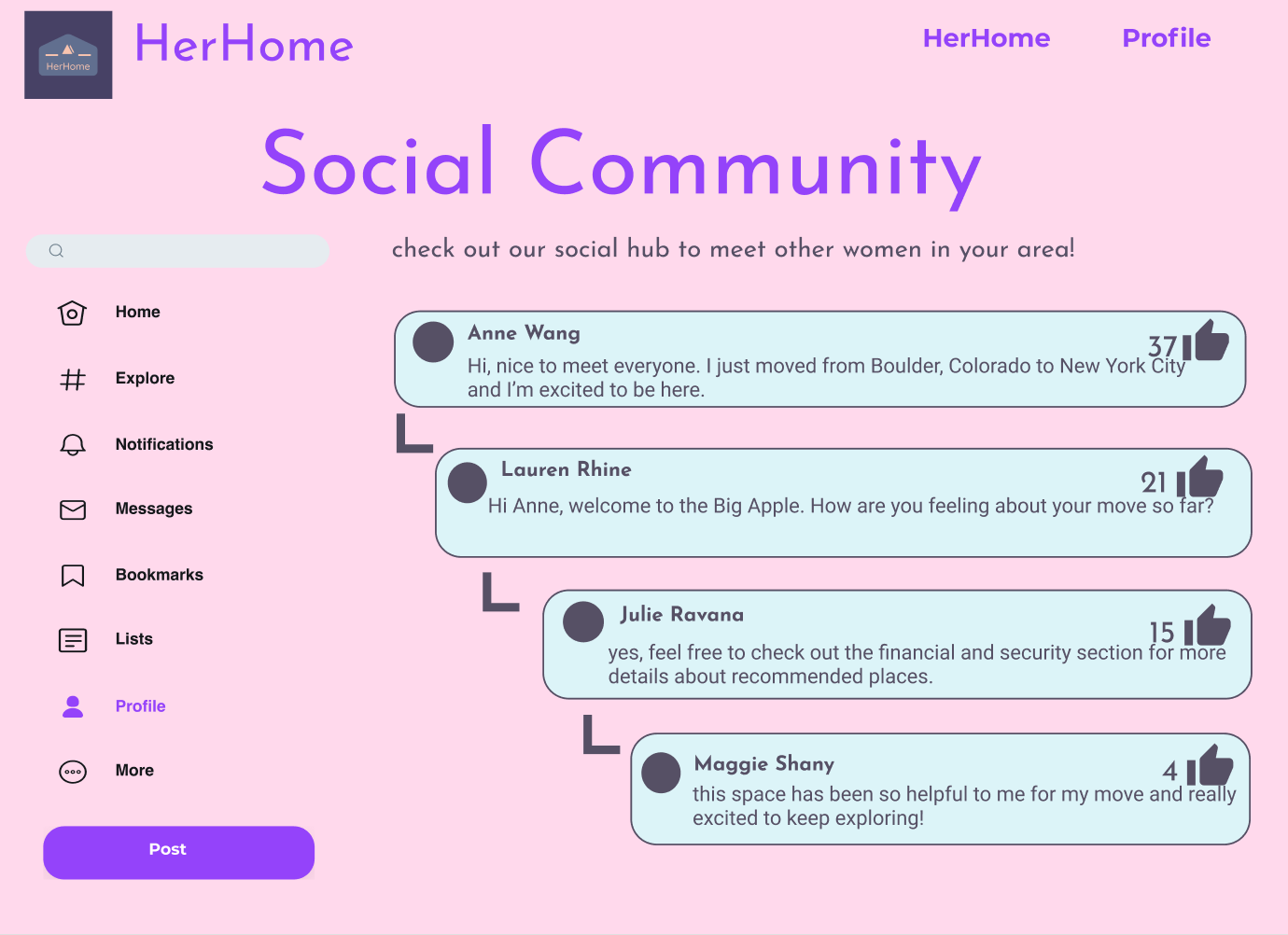 HerHome

HerHome

HerHome Profile

Social Community

check out our social hub to meet other women in your area!

Home

Explore

Notifications

Messages

Bookmarks

Lists

Profile

More

Post

Anne Wang
37
Hi, nice to meet everyone. I just moved from Boulder, Colorado to New York City and I'm excited to be here.

Lauren Rhine
21
Hi Anne, welcome to the Big Apple. How are you feeling about your move so far?

Julie Ravana
15
yes, feel free to check out the financial and security section for more details about recommended places.

Maggie Shany
4
this space has been so helpful to me for my move and really excited to keep exploring!